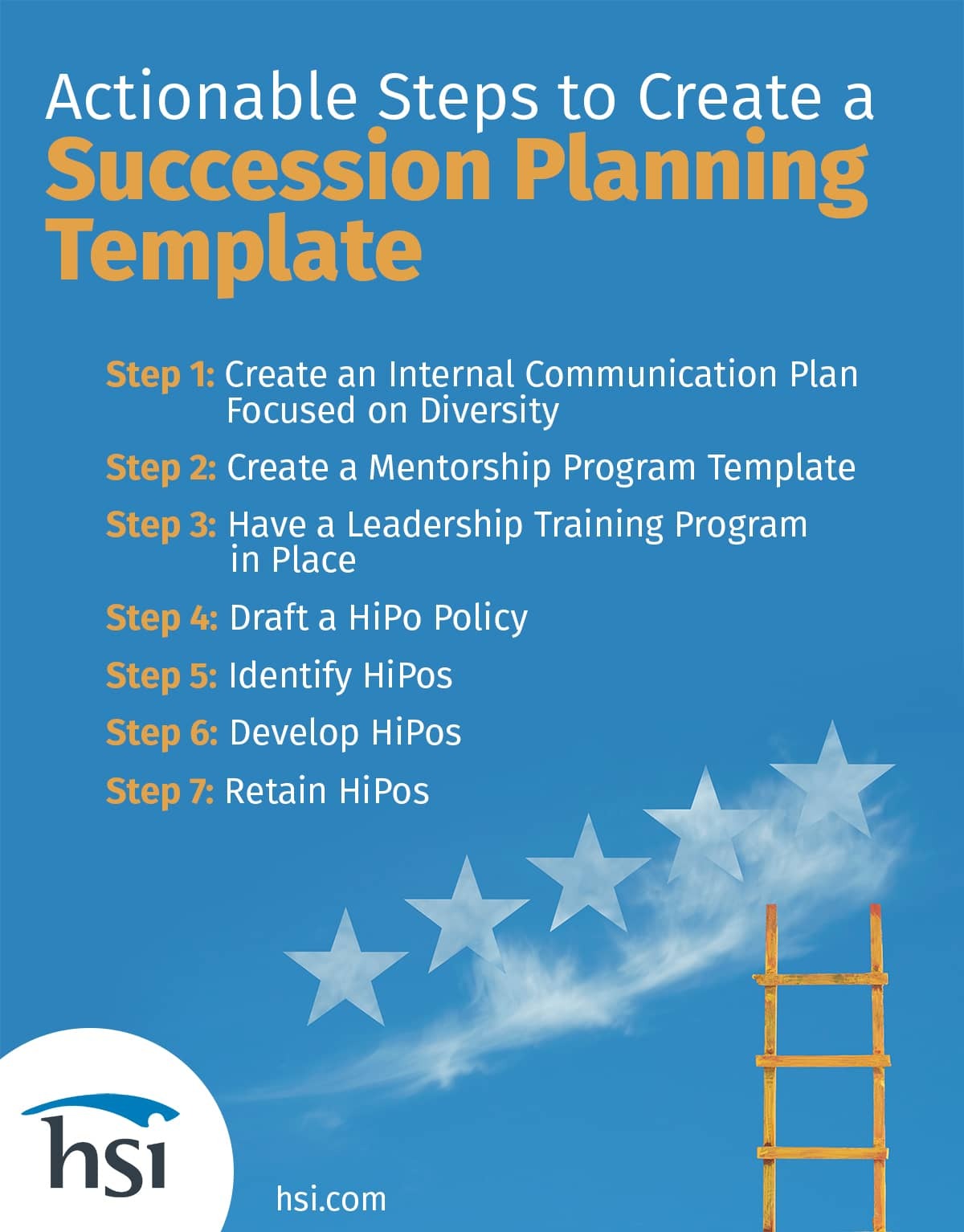 Actionable Steps to Create a
Succession Planning Template

Step 1: Create an Internal Communication Plan Focused on Diversity

Step 2: Create a Mentorship Program Template

Step 3: Have a Leadership Training Program in Place

Step 4: Draft a HiPo Policy

Step 5: Identify HiPos

Step 6: Develop HiPos

Step 7: Retain HiPos

hsi

hsi.com